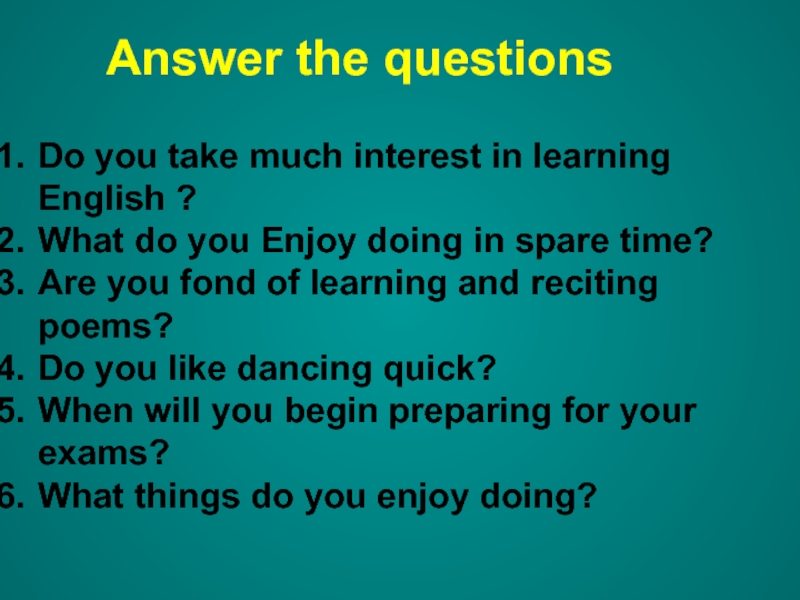 Answer the questions

1. Do you take much interest in learning English ?
2. What do you Enjoy doing in spare time?
3. Are you fond of learning and reciting poems?
4. Do you like dancing quick?
5. When will you begin preparing for your exams?
6. What things do you enjoy doing?